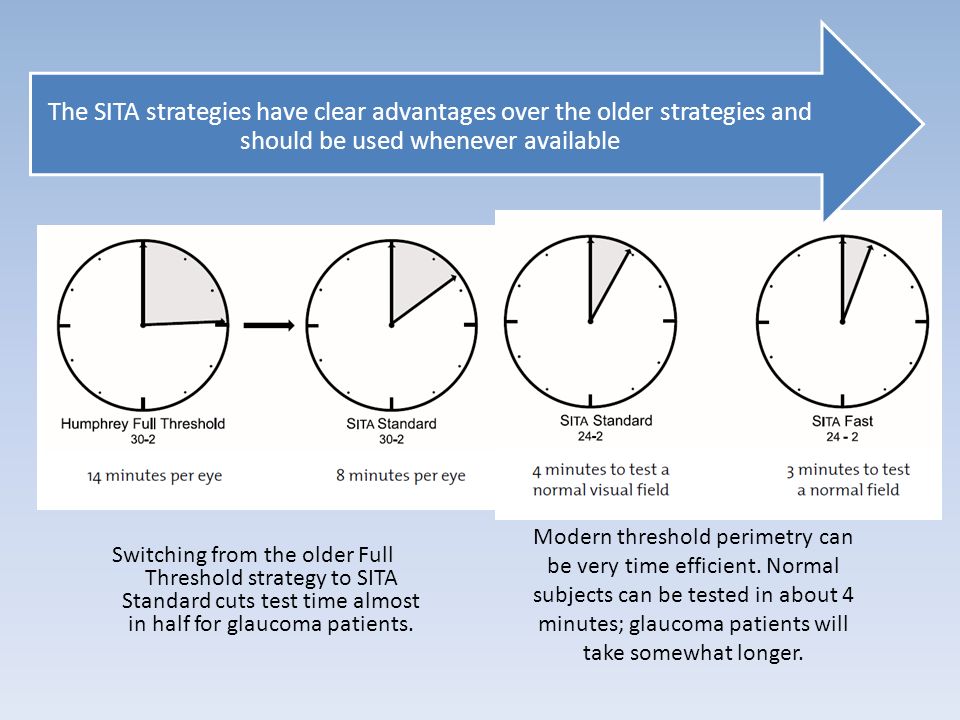 The SITA strategies have clear advantages over the older strategies and should be used whenever available

Humphrey Full Threshold
30-2

14 minutes per eye

SITA Standard
30-2

8 minutes per eye

SITA Standard
24-2

4 minutes to test a normal visual field

SITA Fast
24 - 2

3 minutes to test a normal field

Switching from the older Full Threshold strategy to SITA Standard cuts test time almost in half for glaucoma patients.

Modern threshold perimetry can be very time efficient. Normal subjects can be tested in about 4 minutes; glaucoma patients will take somewhat longer.